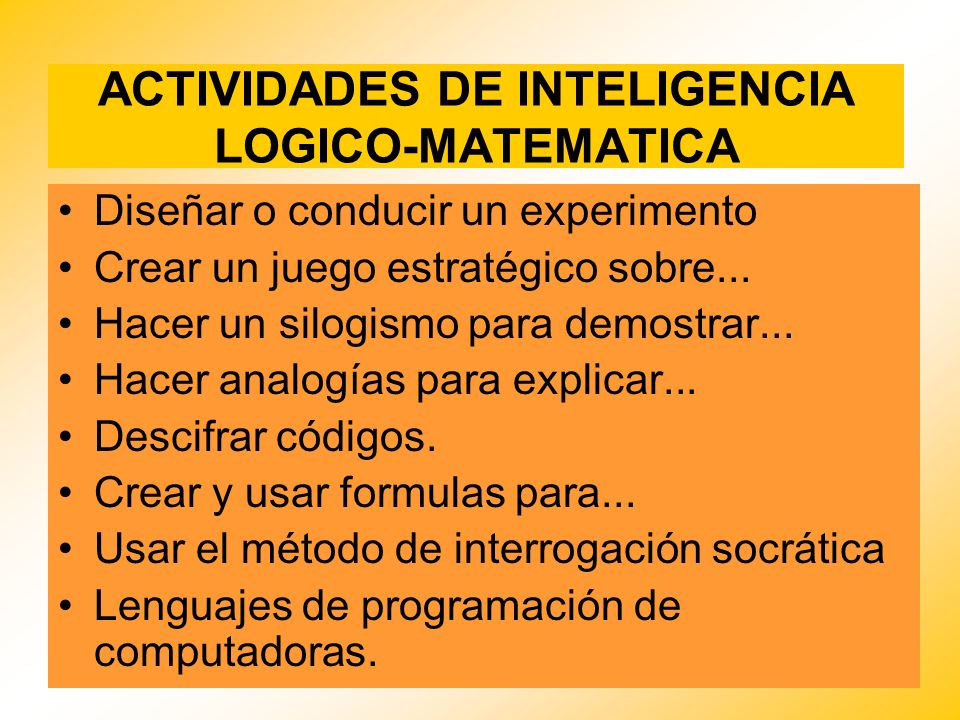 ACTIVIDADES DE INTELIGENCIA LOGICO-MATEMATICA

• Diseñar o conducir un experimento
• Crear un juego estratégico sobre...
• Hacer un silogismo para demostrar...
• Hacer analogías para explicar...
• Descifrar códigos.
• Crear y usar formulas para...
• Usar el método de interrogación socrática
• Lenguajes de programación de computadoras.